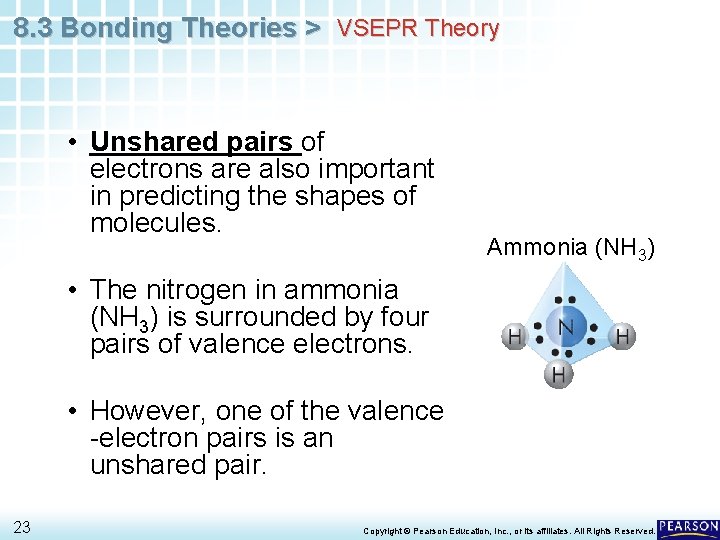 8.3 Bonding Theories > VSEPR Theory

• Unshared pairs of electrons are also important in predicting the shapes of molecules.

• The nitrogen in ammonia ($NH_3$) is surrounded by four pairs of valence electrons.

• However, one of the valence -electron pairs is an unshared pair.

Ammonia ($NH_3$)

H N H H

23

Copyright © Pearson Education, Inc., or its affiliates. All Rights Reserved.

PEARSON